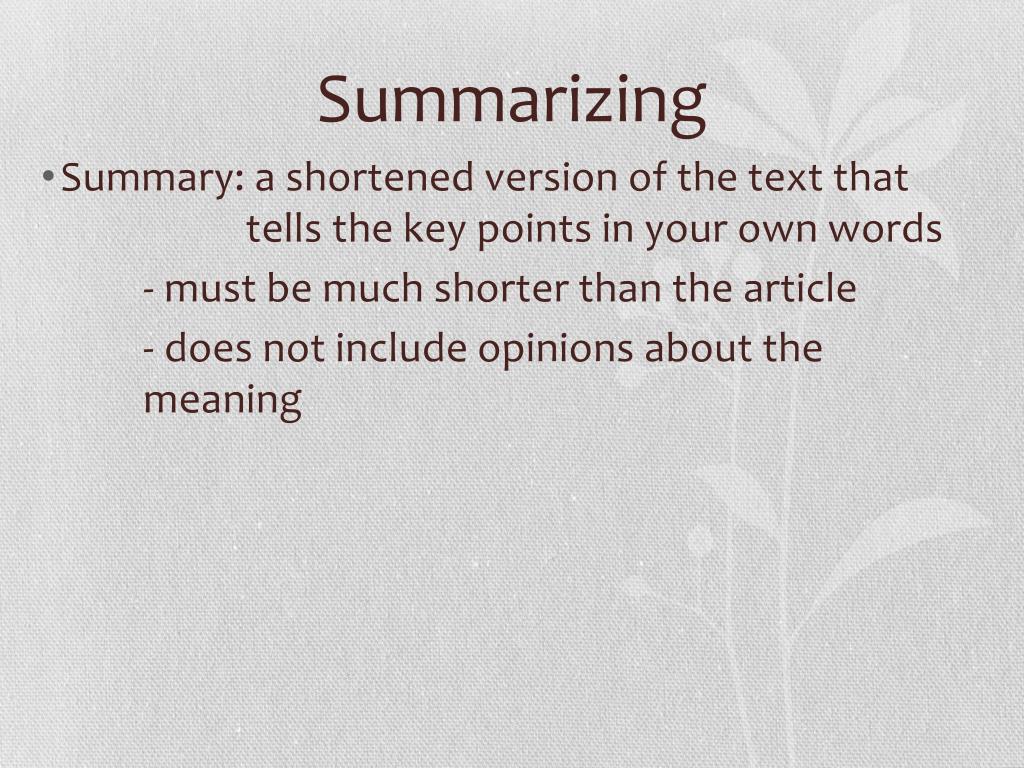 Summarizing

• Summary: a shortened version of the text that tells the key points in your own words

- must be much shorter than the article

- does not include opinions about the meaning